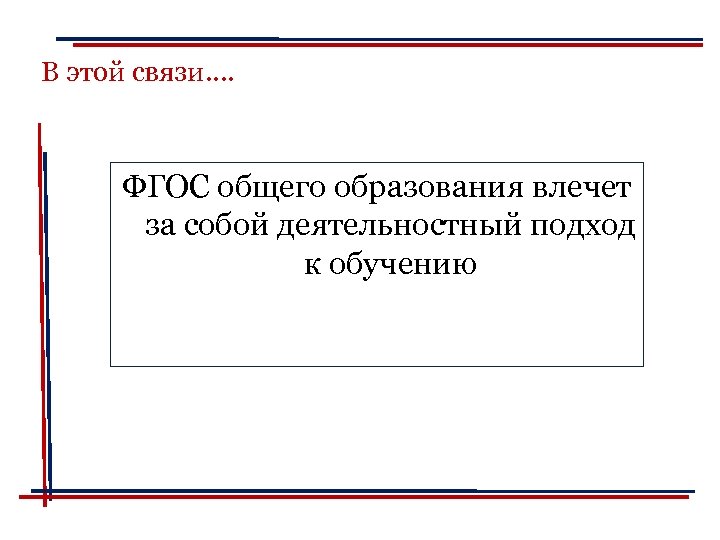 В этой связи….

ФГОС общего образования влечет за собой деятельностный подход к обучению